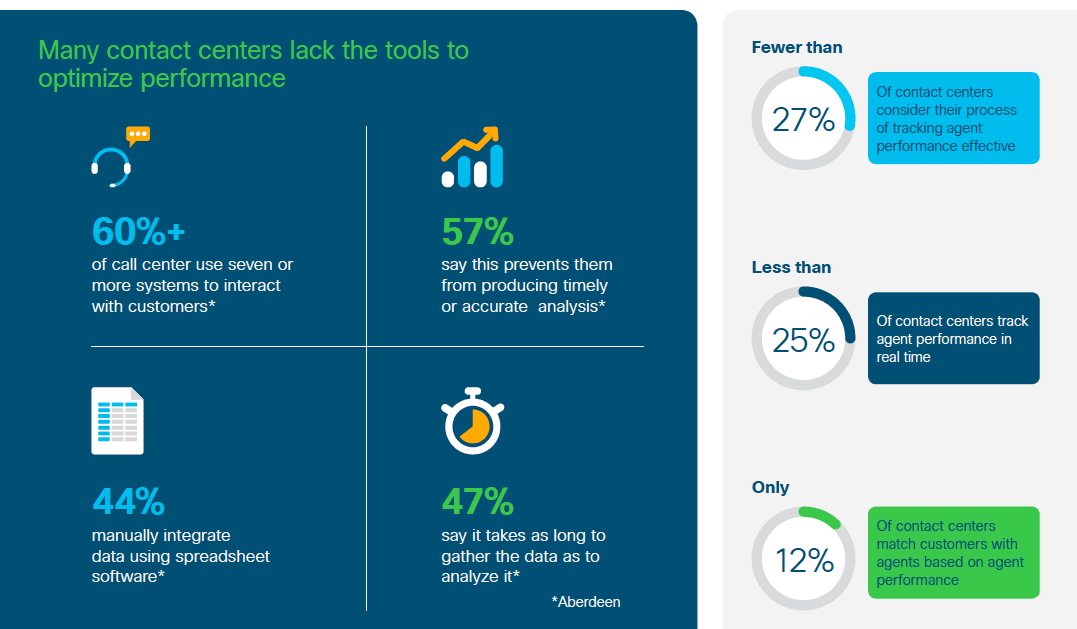 Many contact centers lack the tools to optimize performance

60%+
of call center use seven or more systems to interact with customers*

57%
say this prevents them from producing timely or accurate analysis*

44%
manually integrate data using spreadsheet software*

47%
say it takes as long to gather the data as to analyze it*

*Aberdeen

Fewer than
27%
Of contact centers consider their process of tracking agent performance effective

Less than
25%
Of contact centers track agent performance in real time

Only
12%
Of contact centers match customers with agents based on agent performance